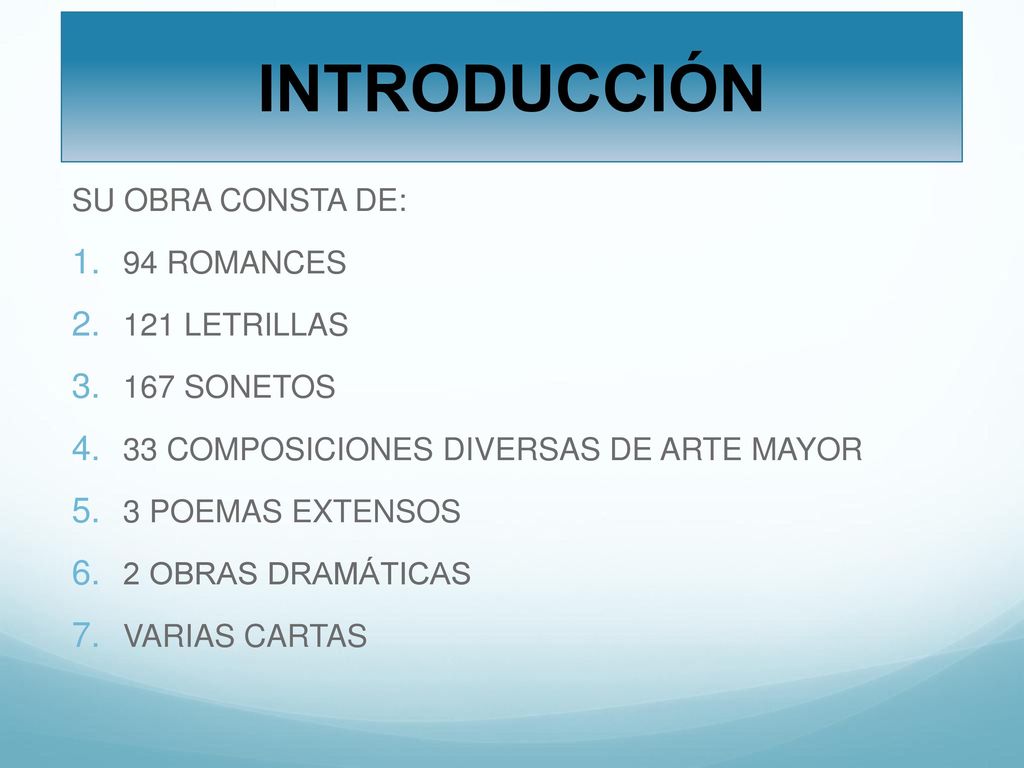 INTRODUCCIÓN

SU OBRA CONSTA DE:

1. 94 ROMANCES
2. 121 LETRILLAS
3. 167 SONETOS
4. 33 COMPOSICIONES DIVERSAS DE ARTE MAYOR
5. 3 POEMAS EXTENSOS
6. 2 OBRAS DRAMÁTICAS
7. VARIAS CARTAS